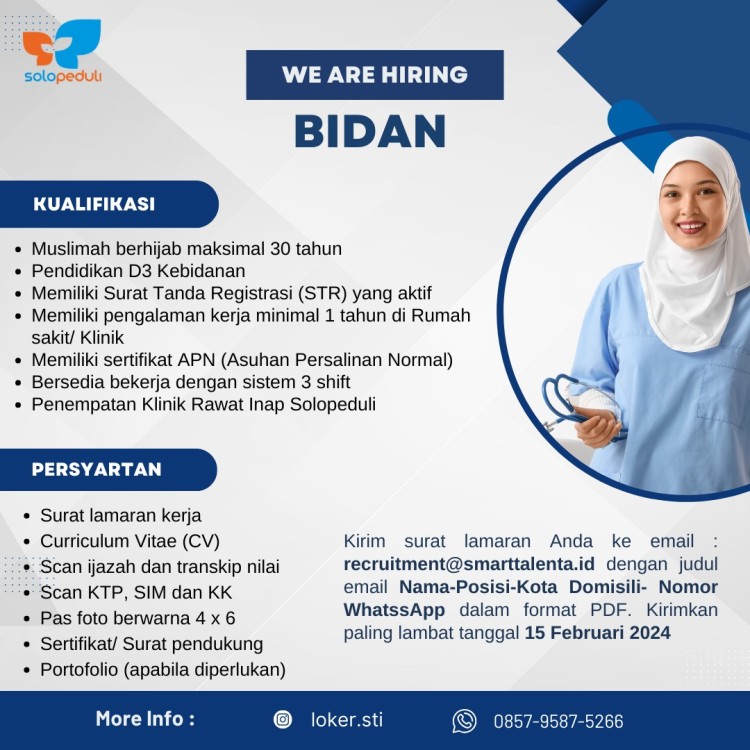 solopeduli

WE ARE HIRING

BIDAN

KUALIFIKASI

- Muslimah berhijab maksimal 30 tahun
- Pendidikan D3 Kebidanan
- Memiliki Surat Tanda Registrasi (STR) yang aktif
- Memiliki pengalaman kerja minimal 1 tahun di Rumah sakit/ Klinik
- Memiliki sertifikat APN (Asuhan Persalinan Normal)
- Bersedia bekerja dengan sistem 3 shift
- Penempatan Klinik Rawat Inap Solopeduli

PERSYARTAN

- Surat lamaran kerja
- Curriculum Vitae (CV)
- Scan ijazah dan transkip nilai
- Scan KTP, SIM dan KK
- Pas foto berwarna 4 x 6
- Sertifikat/ Surat pendukung
- Portofolio (apabila diperlukan)

Kirim surat lamaran Anda ke email : recruitment@smarttalenta.id dengan judul email Nama-Posisi-Kota Domisili- Nomor WhatssApp dalam format PDF. Kirimkan paling lambat tanggal 15 Februari 2024

More Info : loker.sti 0857-9587-5266